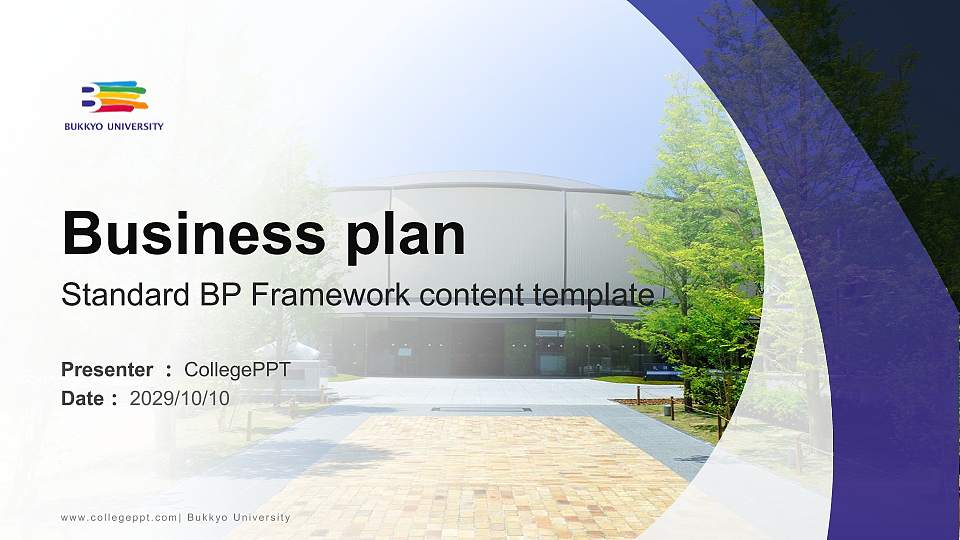 BUKKYO UNIVERSITY

Business plan

Standard BP Framework content template

Presenter : CollegePPT
Date : 2029/10/10

www.collegeppt.com| Bukkyo University